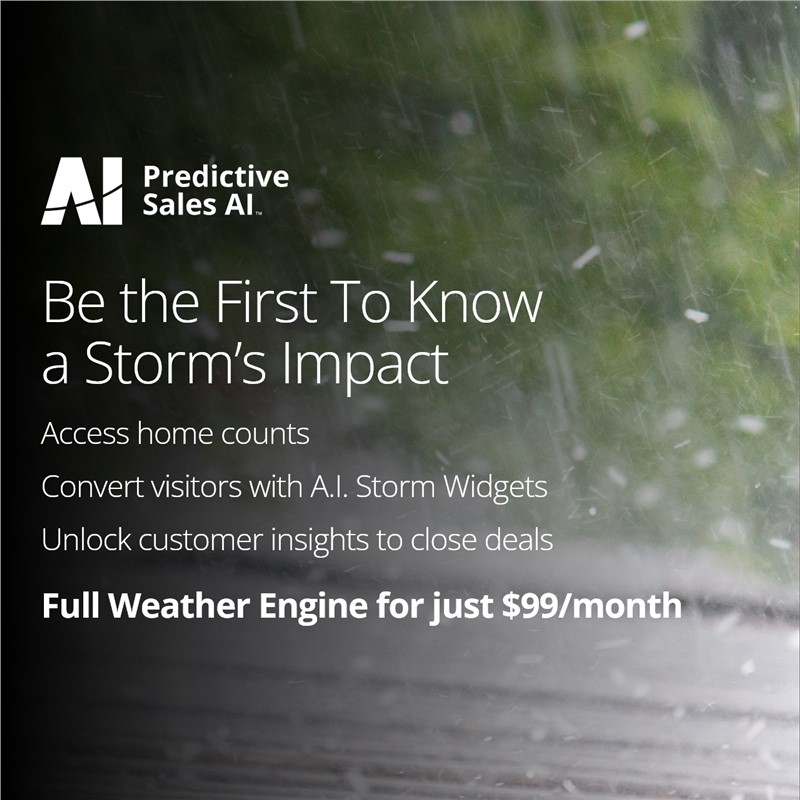 AI Predictive Sales AI™

Be the First To Know a Storm's Impact

Access home counts

Convert visitors with A.I. Storm Widgets

Unlock customer insights to close deals

Full Weather Engine for just $99/month